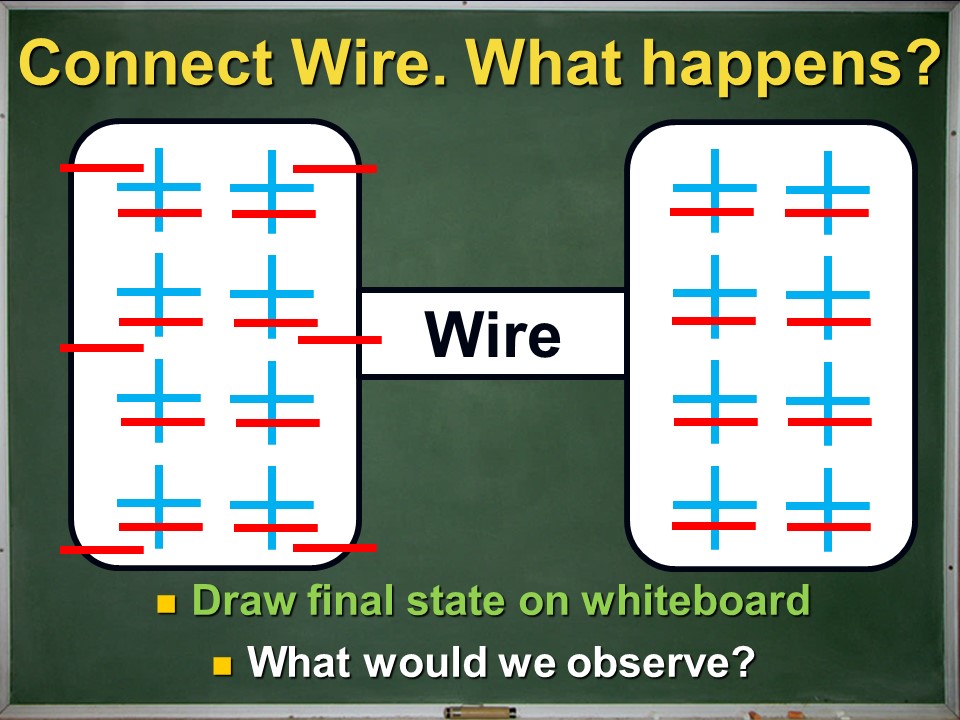 Connect Wire. What happens?

Wire

Draw final state on whiteboard

What would we observe?